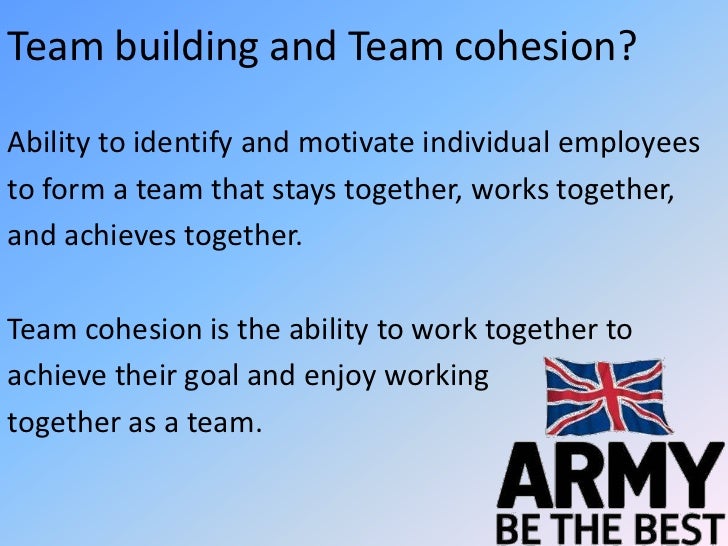 Team building and Team cohesion?

Ability to identify and motivate individual employees to form a team that stays together, works together, and achieves together.

Team cohesion is the ability to work together to achieve their goal and enjoy working together as a team.

ARMY
BE THE BEST